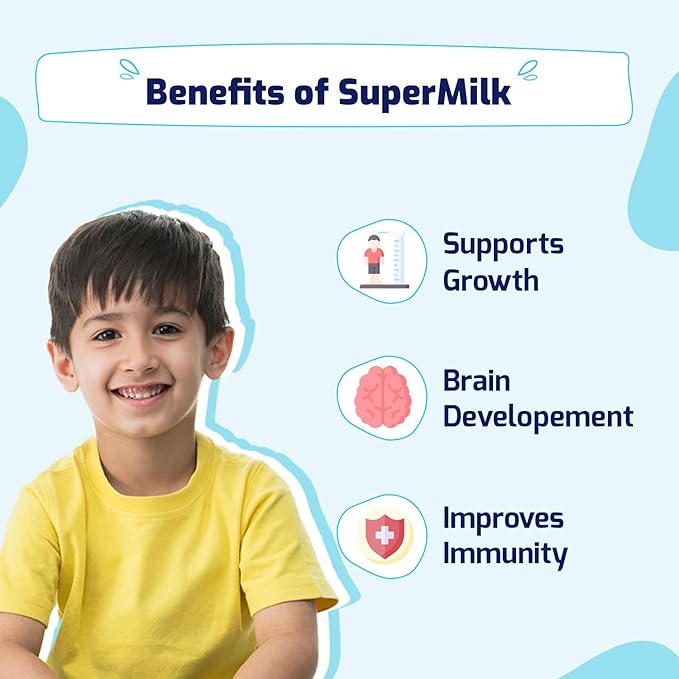 Benefits of SuperMilk

Supports Growth

Brain Developement

Improves Immunity